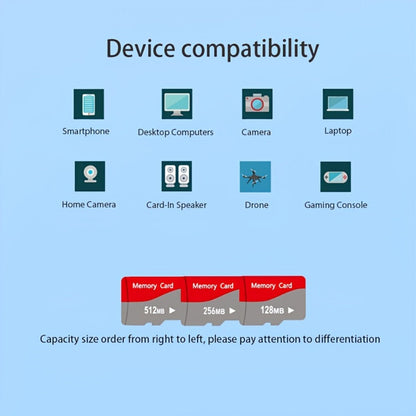 Device compatibility

Smartphone

Desktop Computers

Camera

Laptop

Home Camera

Card-In Speaker

Drone

Gaming Console

Memory Card
512MB

Memory Card
256MB

Memory Card
128MB

Capacity size order from right to left, please pay attention to differentiation